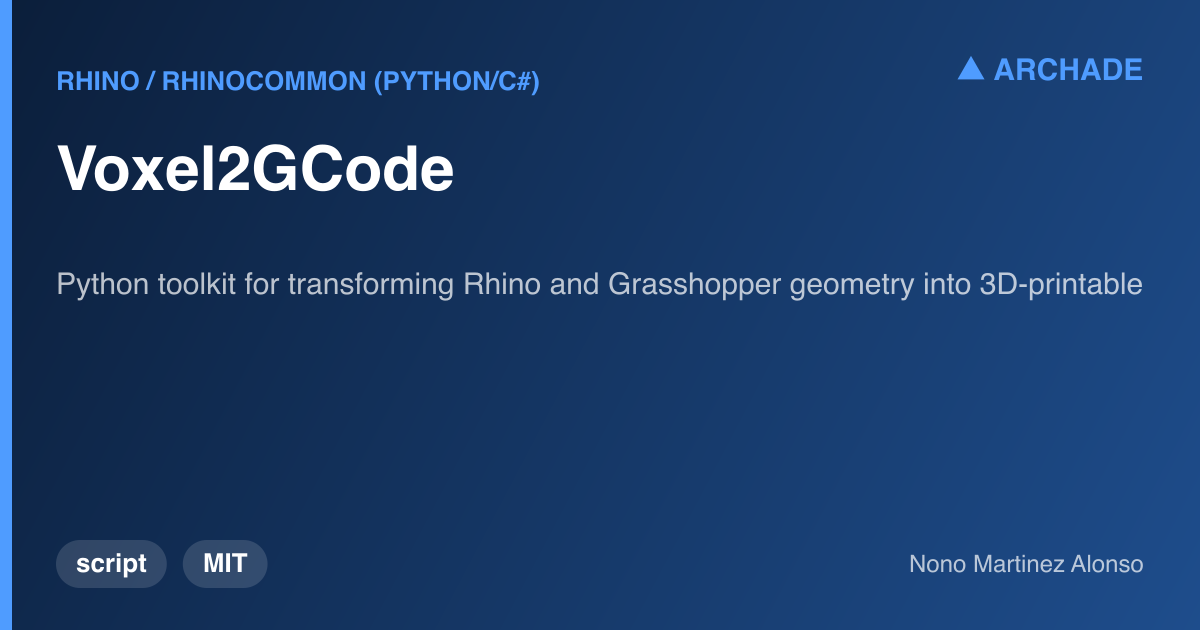 RHINO / RHINOCOMMON (PYTHON/C#)

▲ ARCHADE

Voxel2GCode

Python toolkit for transforming Rhino and Grasshopper geometry into 3D-printable

script

MIT

Nono Martinez Alonso